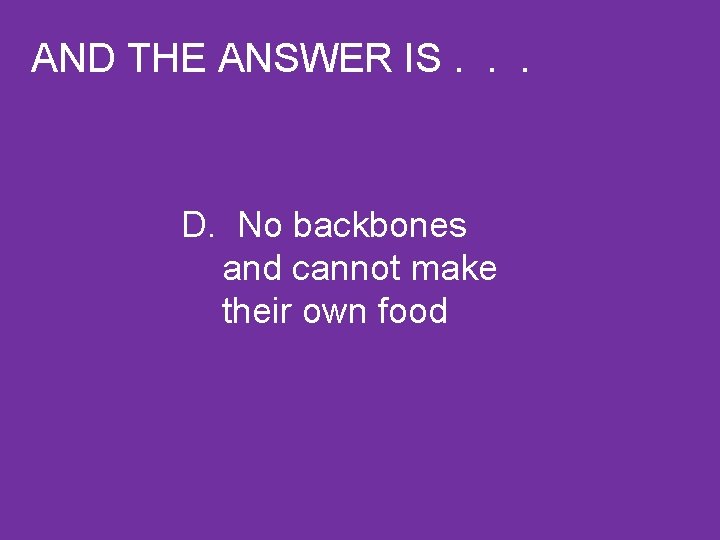 AND THE ANSWER IS . . .

D. No backbones and cannot make their own food